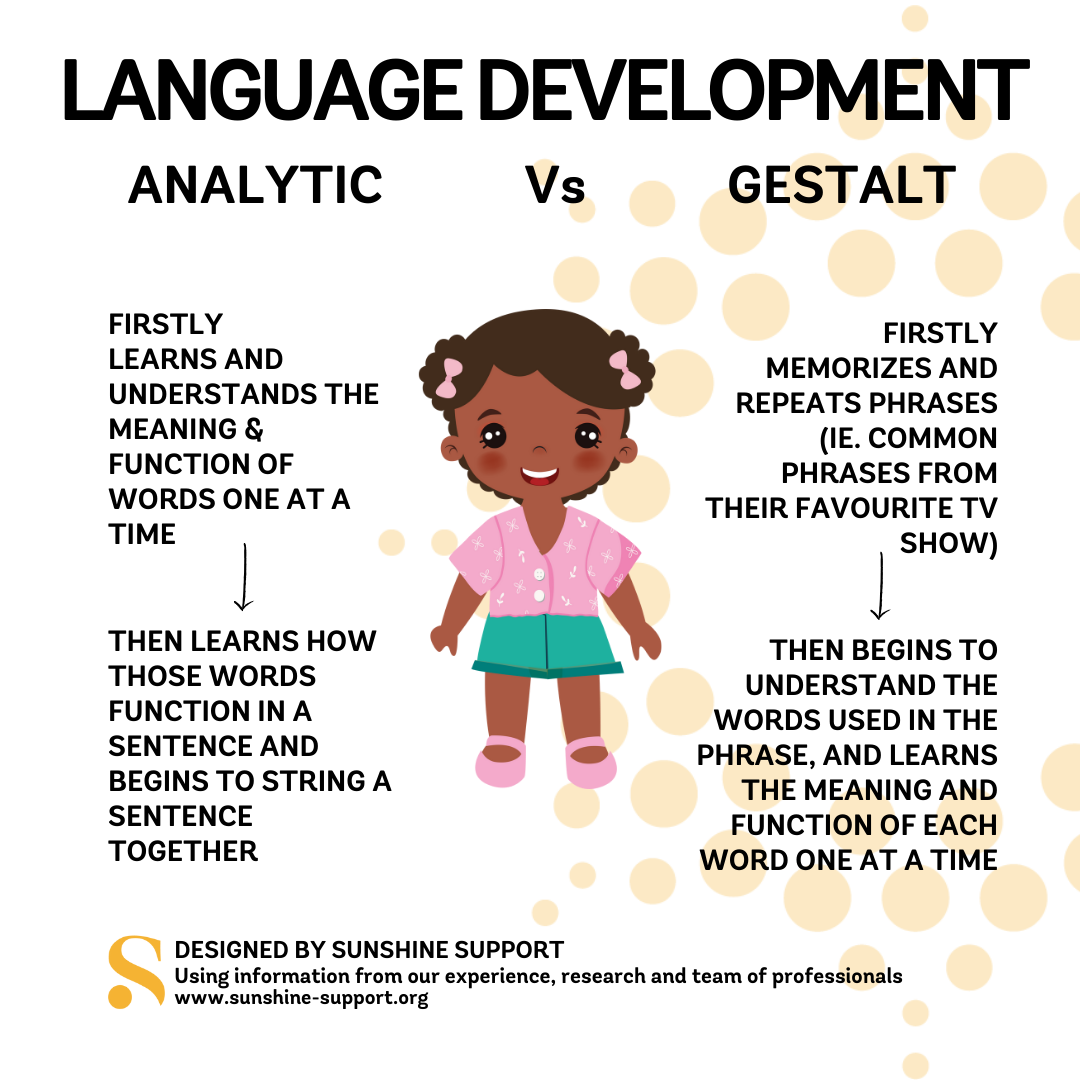 LANGUAGE DEVELOPMENT

ANALYTIC Vs GESTALT

FIRSTLY LEARNS AND UNDERSTANDS THE MEANING & FUNCTION OF WORDS ONE AT A TIME

THEN LEARNS HOW THOSE WORDS FUNCTION IN A SENTENCE AND BEGINS TO STRING A SENTENCE TOGETHER

FIRSTLY MEMORIZES AND REPEATS PHRASES (IE. COMMON PHRASES FROM THEIR FAVOURITE TV SHOW)

THEN BEGINS TO UNDERSTAND THE WORDS USED IN THE PHRASE, AND LEARNS THE MEANING AND FUNCTION OF EACH WORD ONE AT A TIME

S

DESIGNED BY SUNSHINE SUPPORT
Using information from our experience, research and team of professionals
www.sunshine-support.org